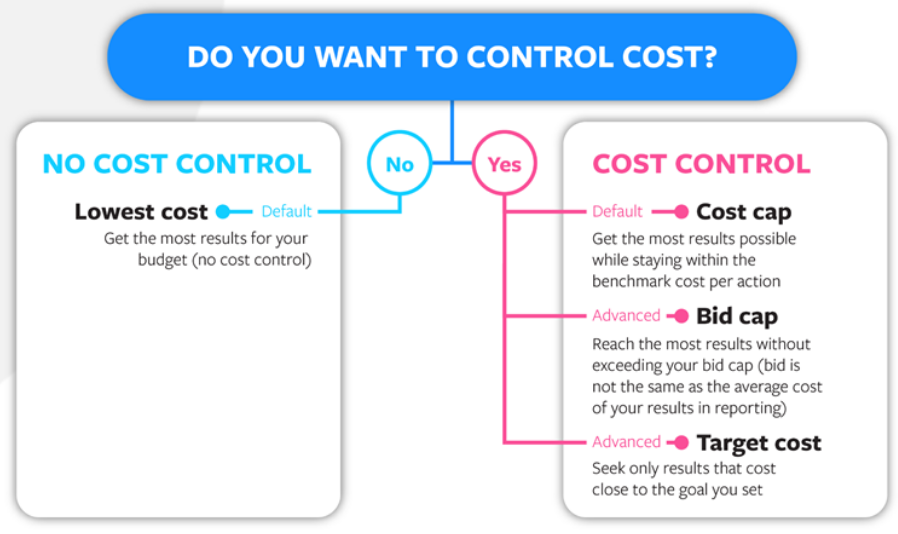 DO YOU WANT TO CONTROL COST?

No

Yes

NO COST CONTROL

Lowest cost Default

Get the most results for your budget (no cost control)

COST CONTROL

Default Cost cap

Get the most results possible while staying within the benchmark cost per action

Advanced Bid cap

Reach the most results without exceeding your bid cap (bid is not the same as the average cost of your results in reporting)

Advanced Target cost

Seek only results that cost close to the goal you set